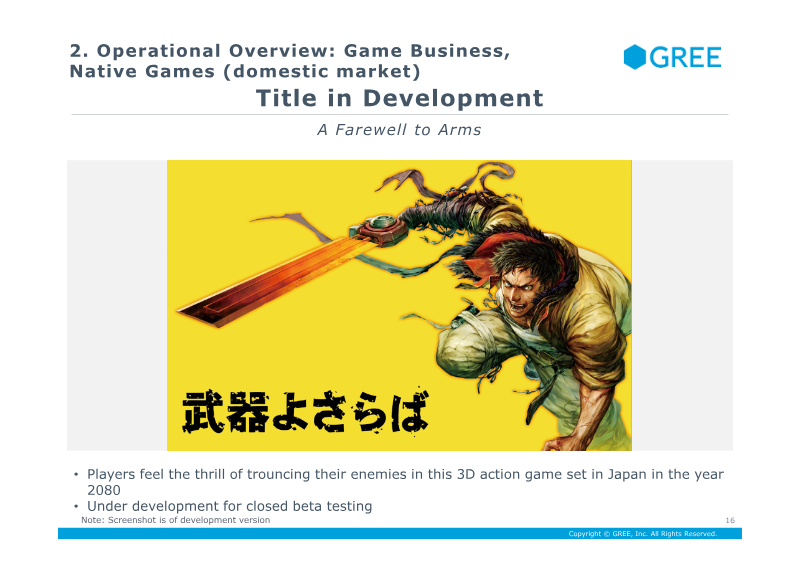 2. Operational Overview: Game Business, Native Games (domestic market)

GREE

Title in Development

A Farewell to Arms

武器よさらば

• Players feel the thrill of trouncing their enemies in this 3D action game set in Japan in the year 2080
• Under development for closed beta testing

Note: Screenshot is of development version

16

Copyright © GREE, Inc. All Rights Reserved.